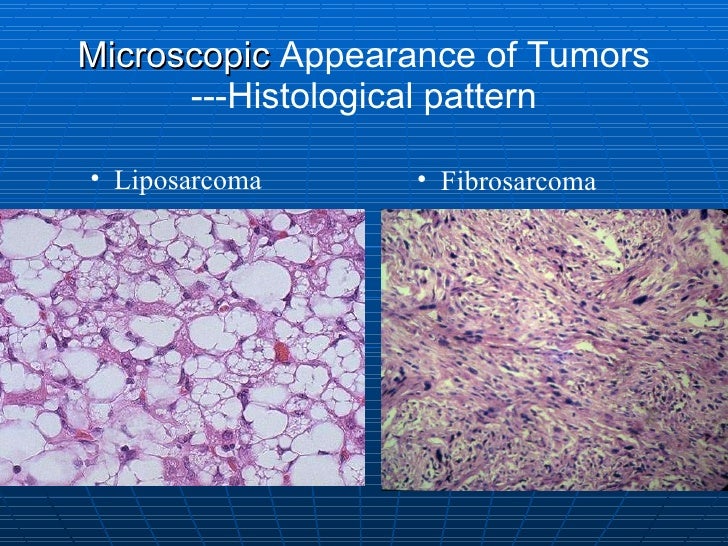 Microscopic Appearance of Tumors
---Histological pattern

• Liposarcoma

• Fibrosarcoma